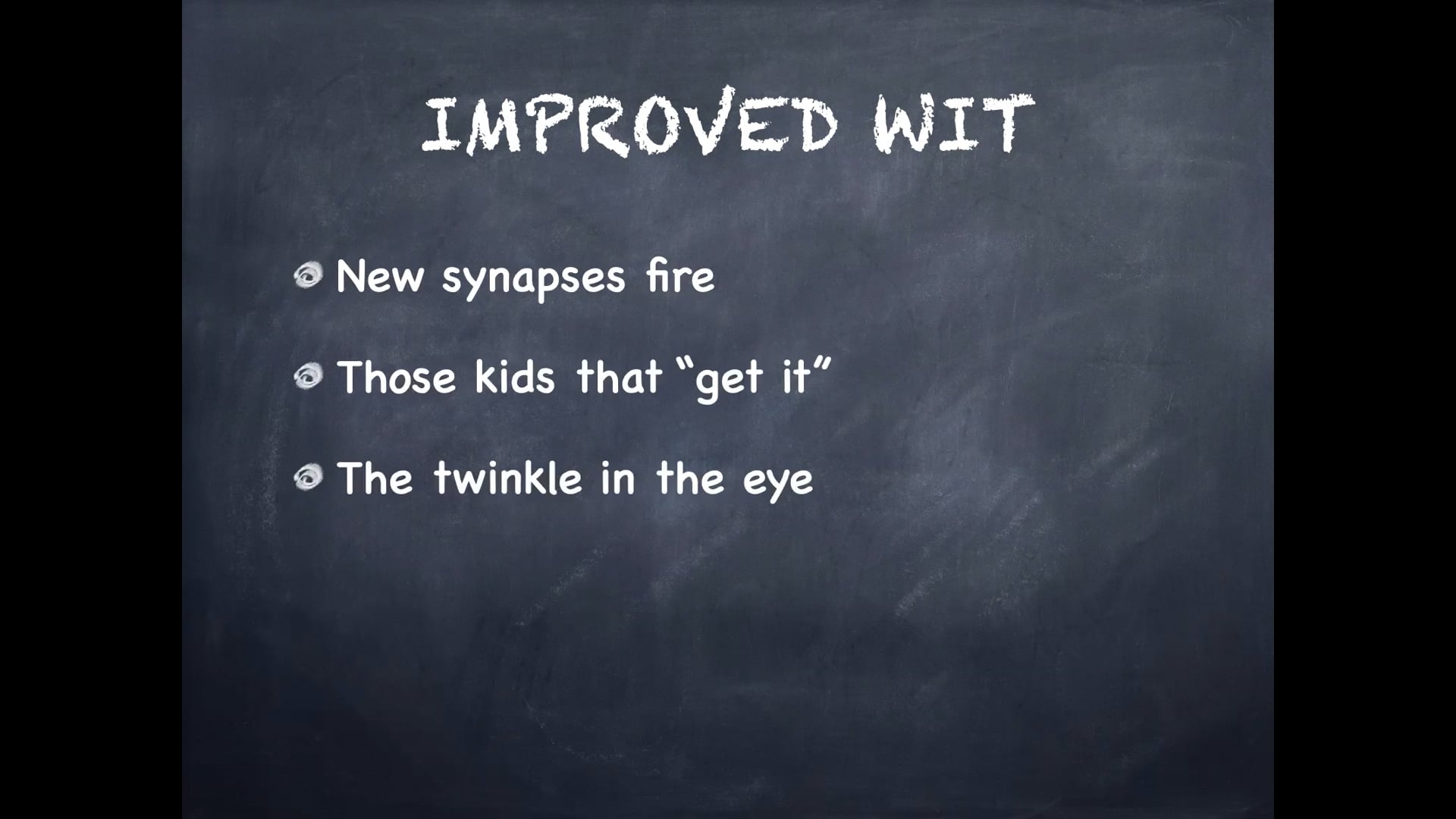 IMPROVED WIT

New synapses fire

Those kids that “get it”

The twinkle in the eye